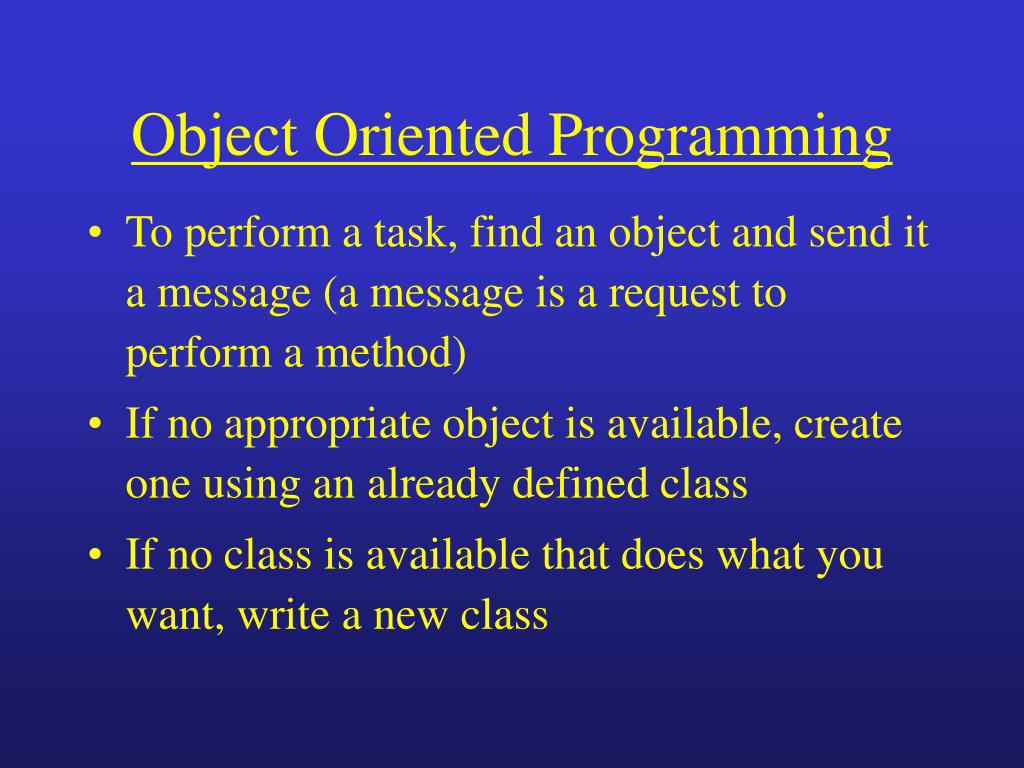 Object Oriented Programming

• To perform a task, find an object and send it a message (a message is a request to perform a method)

• If no appropriate object is available, create one using an already defined class

• If no class is available that does what you want, write a new class